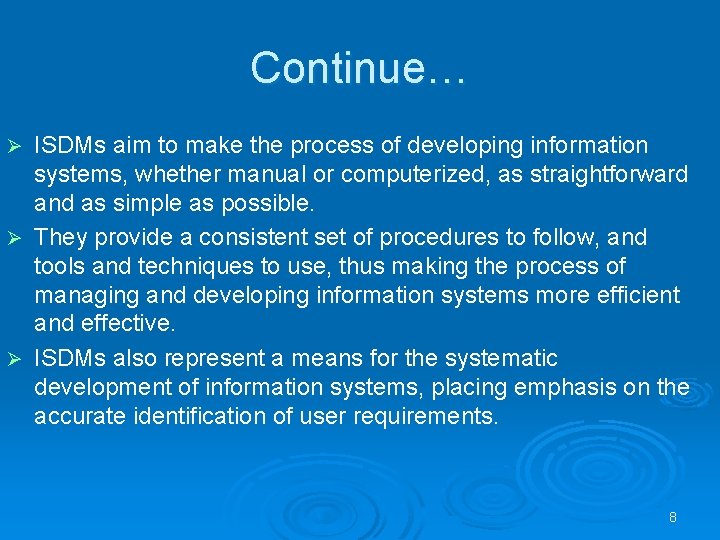 Continue…

➢ ISDMs aim to make the process of developing information systems, whether manual or computerized, as straightforward and as simple as possible.

➢ They provide a consistent set of procedures to follow, and tools and techniques to use, thus making the process of managing and developing information systems more efficient and effective.

➢ ISDMs also represent a means for the systematic development of information systems, placing emphasis on the accurate identification of user requirements.

8